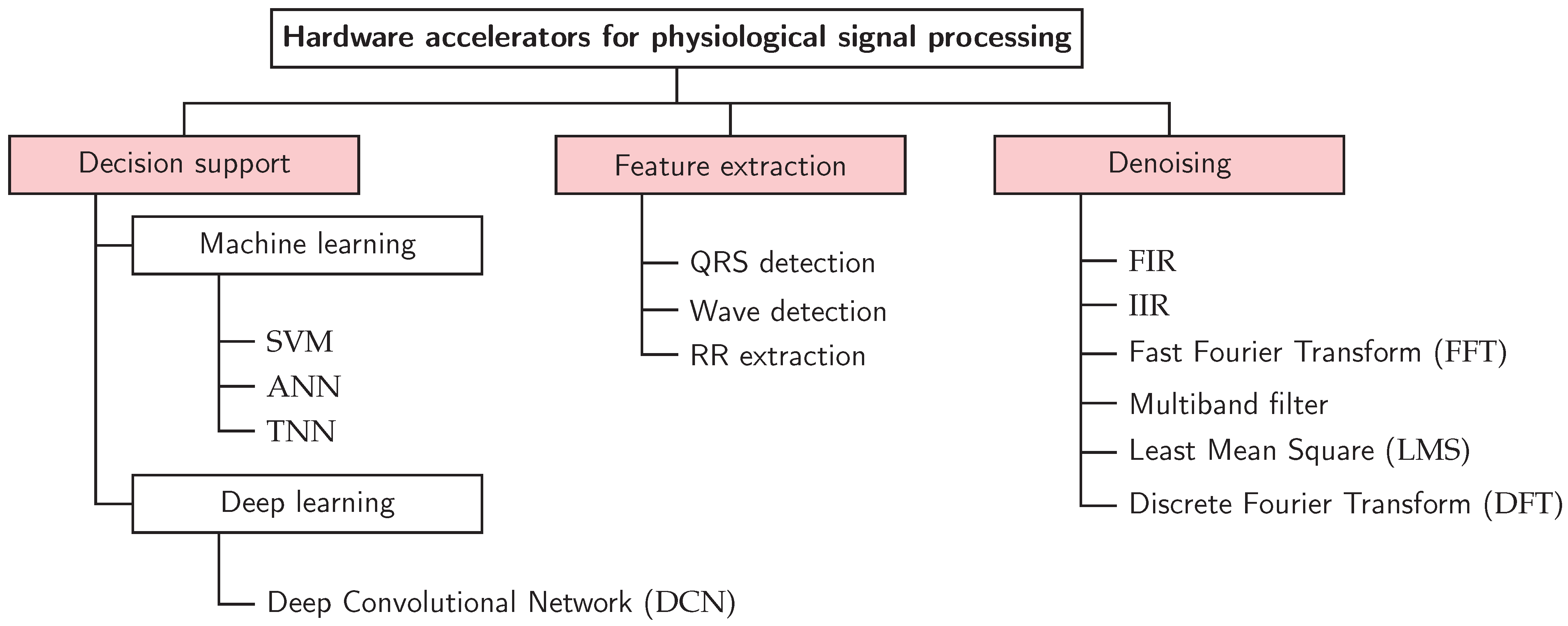 Hardware accelerators for physiological signal processing

Decision support

Machine learning

SVM

ANN

TNN

Deep learning

Deep Convolutional Network (DCN)

Feature extraction

QRS detection

Wave detection

RR extraction

Denoising

FIR

IIR

Fast Fourier Transform (FFT)

Multiband filter

Least Mean Square (LMS)

Discrete Fourier Transform (DFT)